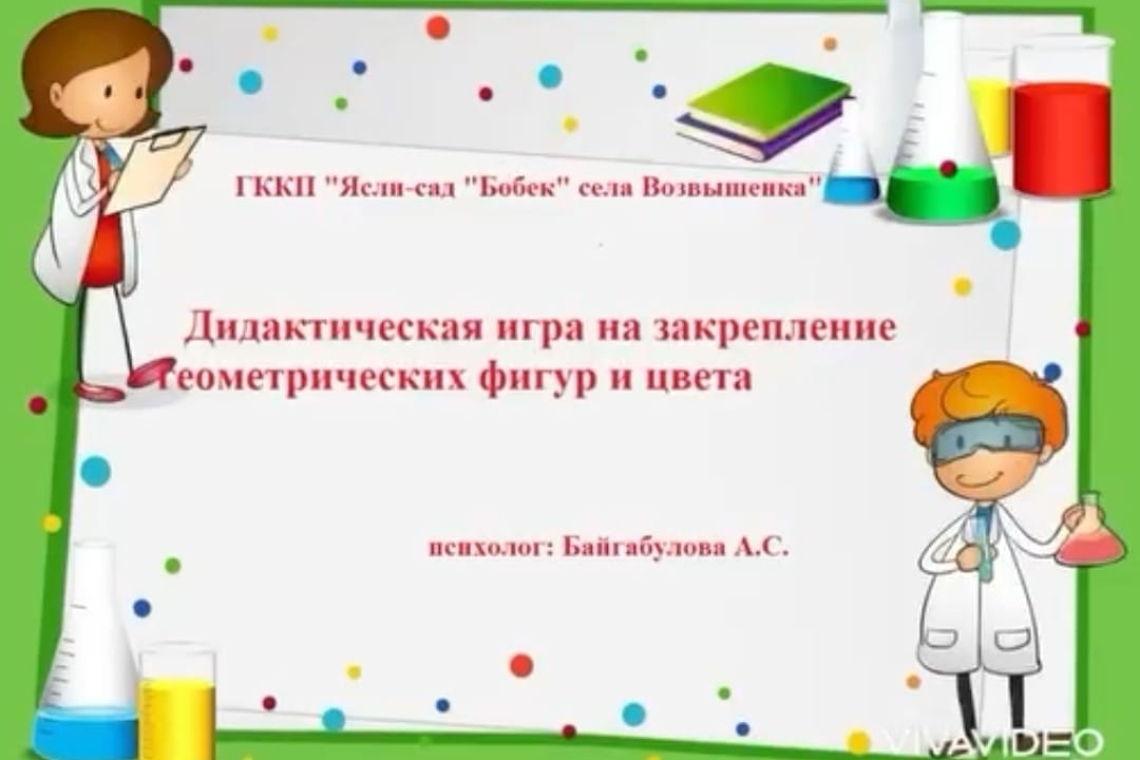 ГККП "Ясли-сад "Бобек" села Возвышенка"

Дидактическая игра на закрепление геометрических фигур и цвета

психолог: Байгабулова А.С.

VIVAVIDEO